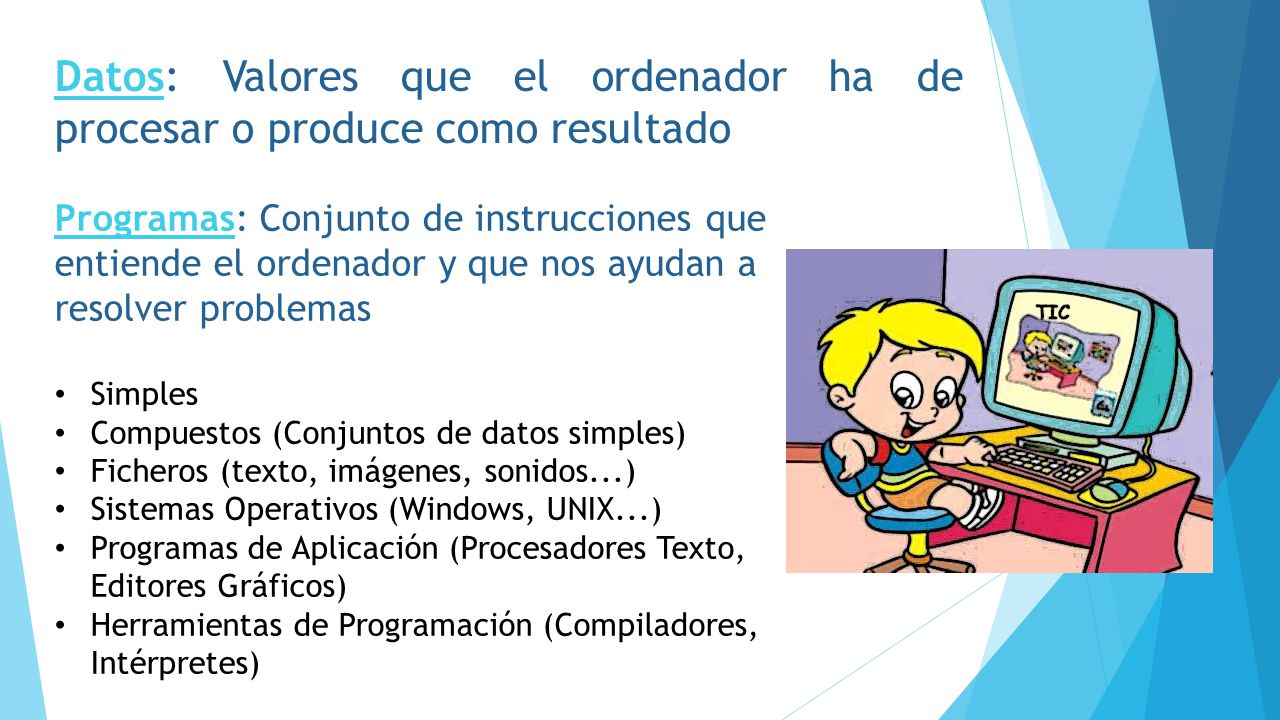 Datos: Valores que el ordenador ha de procesar o produce como resultado

Programas: Conjunto de instrucciones que entiende el ordenador y que nos ayudan a resolver problemas

• Simples
• Compuestos (Conjuntos de datos simples)
• Ficheros (texto, imágenes, sonidos...)
• Sistemas Operativos (Windows, UNIX...)
• Programas de Aplicación (Procesadores Texto, Editores Gráficos)
• Herramientas de Programación (Compiladores, Intérpretes)

TIC